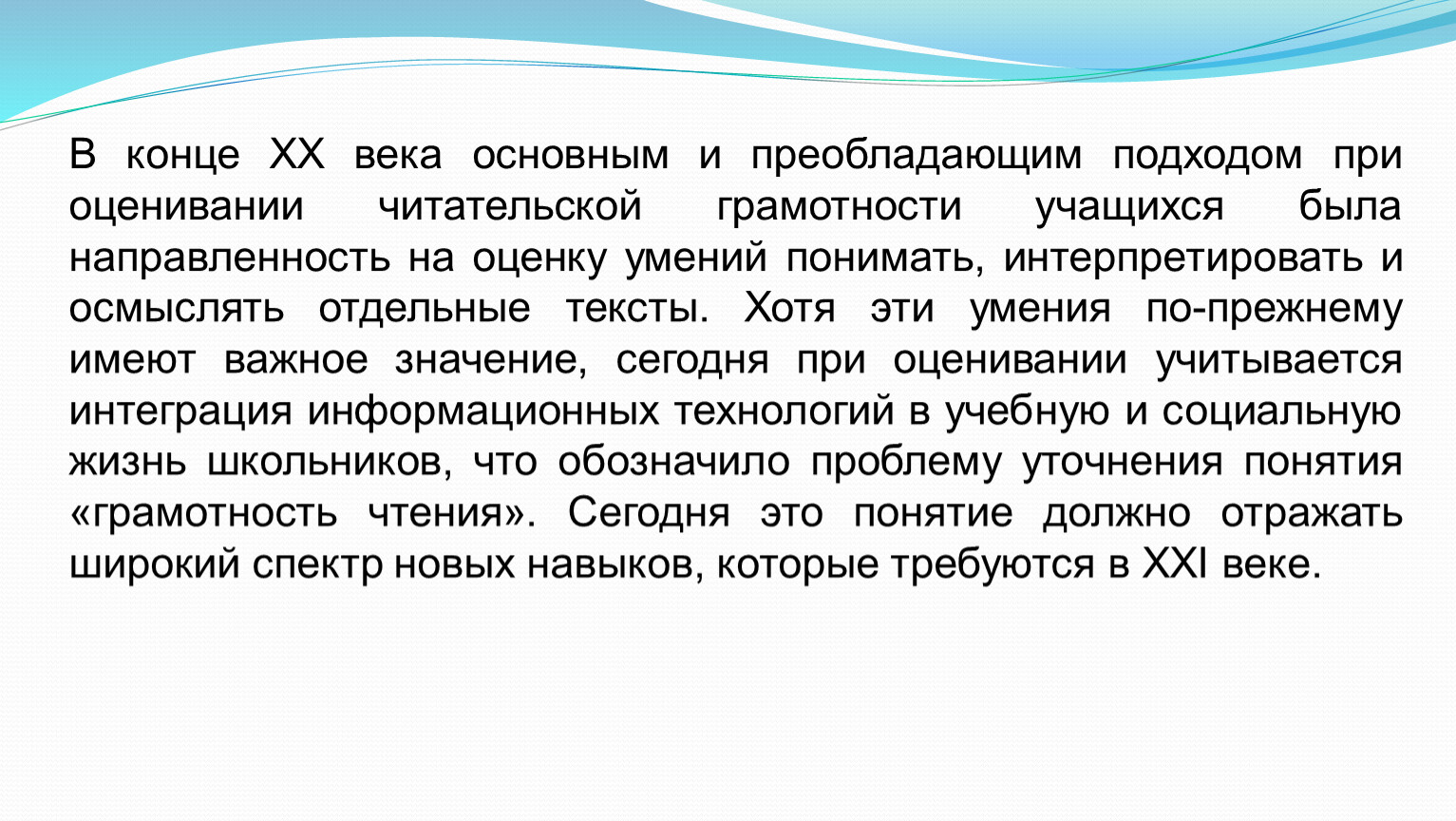 В конце XX века основным и преобладающим подходом при оценивании читательской грамотности учащихся была направленность на оценку умений понимать, интерпретировать и осмыслять отдельные тексты. Хотя эти умения по-прежнему имеют важное значение, сегодня при оценивании учитывается интеграция информационных технологий в учебную и социальную жизнь школьников, что обозначило проблему уточнения понятия «грамотность чтения». Сегодня это понятие должно отражать широкий спектр новых навыков, которые требуются в XXI веке.